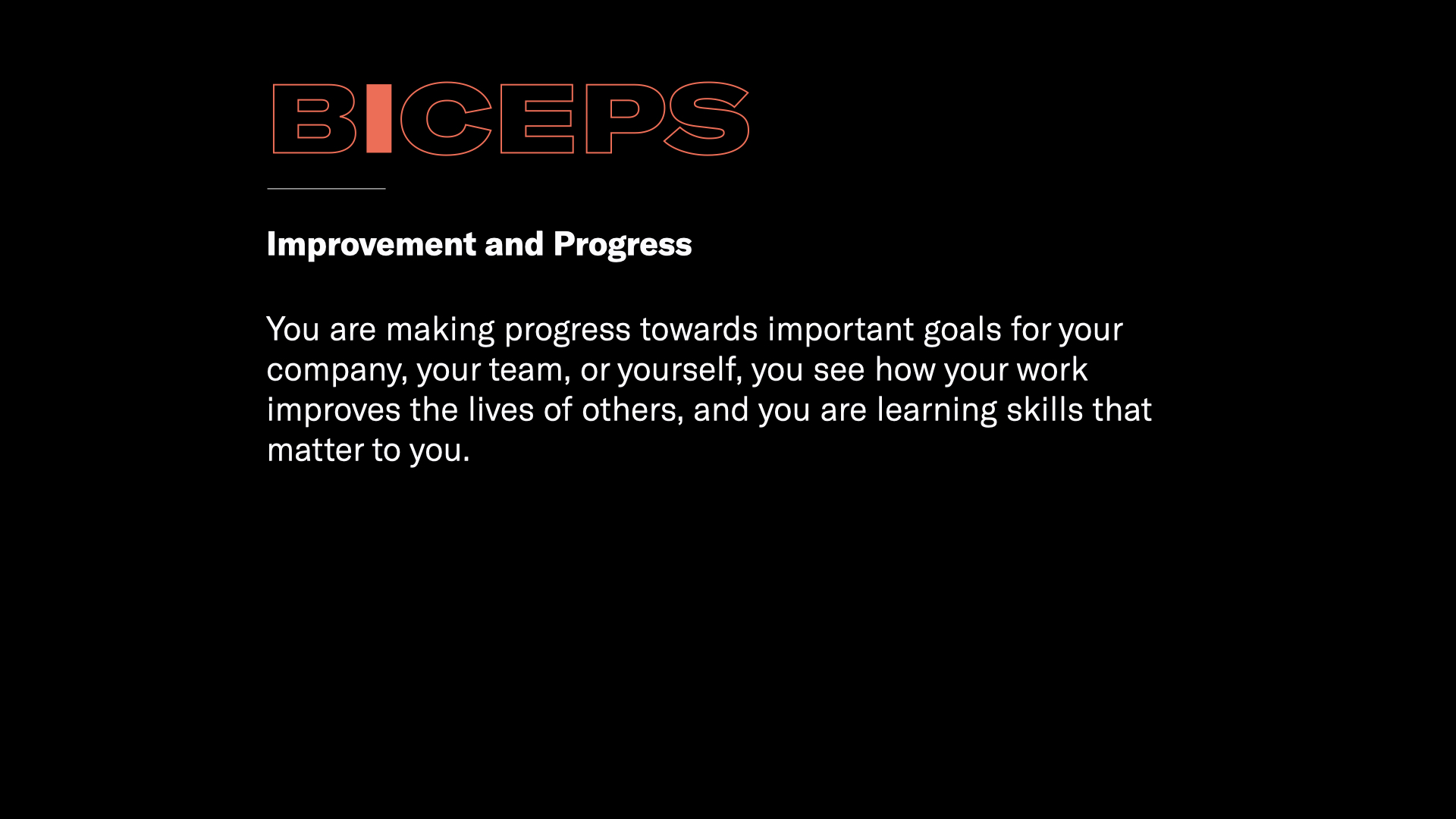 BICEPS

Improvement and Progress

You are making progress towards important goals for your company, your team, or yourself, you see how your work improves the lives of others, and you are learning skills that matter to you.